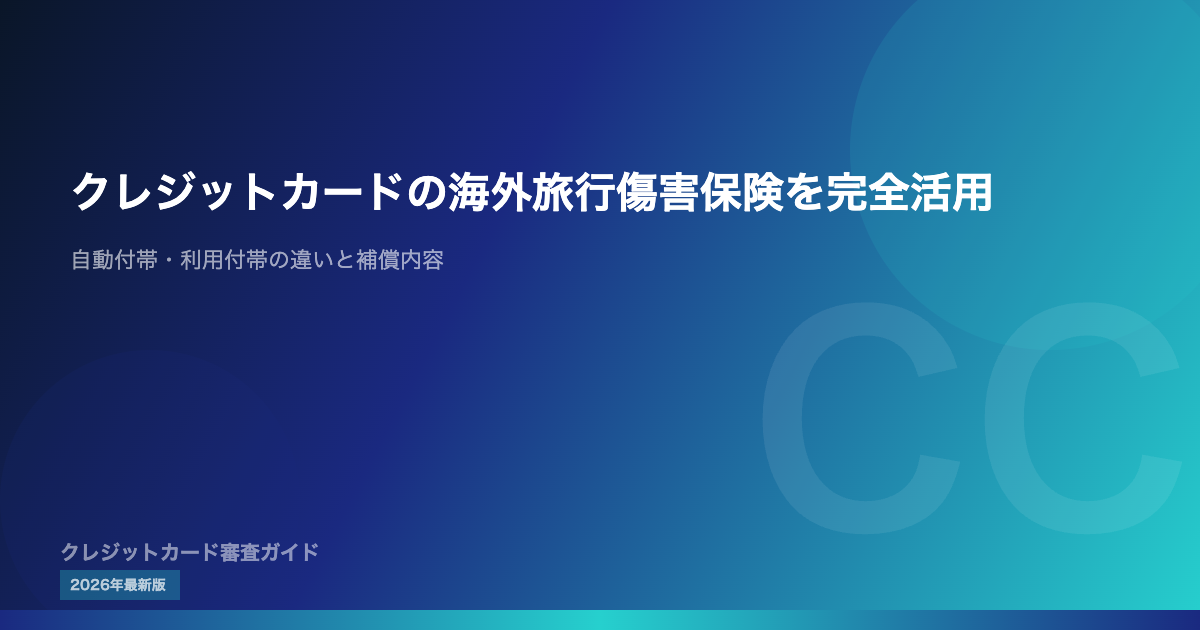 クレジットカードの海外旅行傷害保険を完全活用

自動付帯・利用付帯の違いと補償内容

CC

クレジットカード審査ガイド

2026年最新版